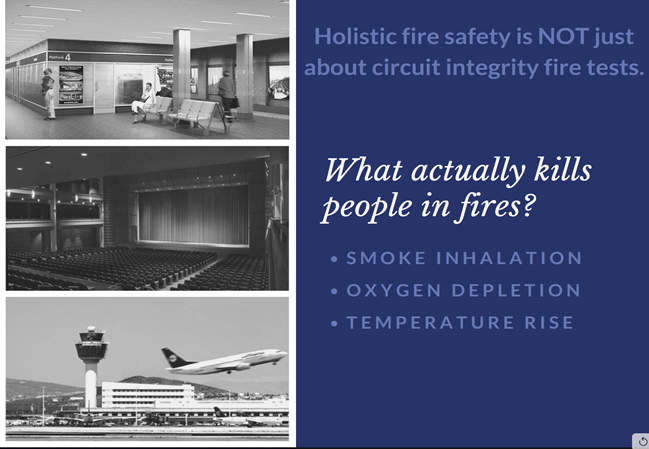 Platform 4

Holistic fire safety is NOT just about circuit integrity fire tests.

What actually kills people in fires?

• SMOKE INHALATION
• OXYGEN DEPLETION
• TEMPERATURE RISE